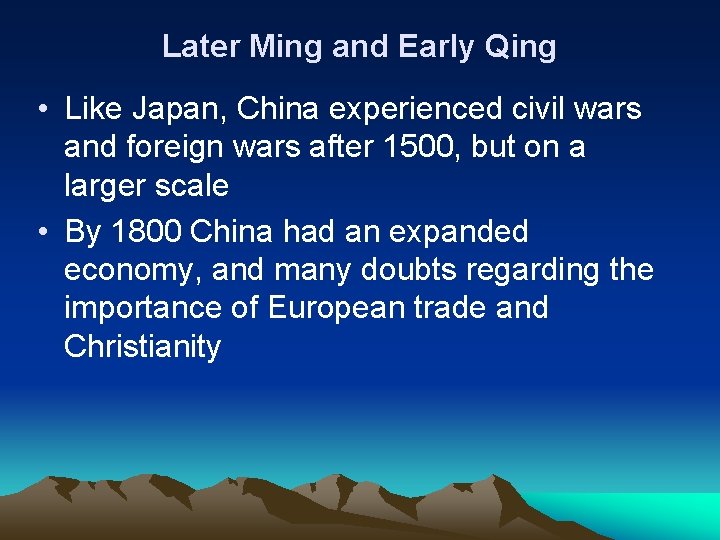 Later Ming and Early Qing

• Like Japan, China experienced civil wars and foreign wars after 1500, but on a larger scale

• By 1800 China had an expanded economy, and many doubts regarding the importance of European trade and Christianity